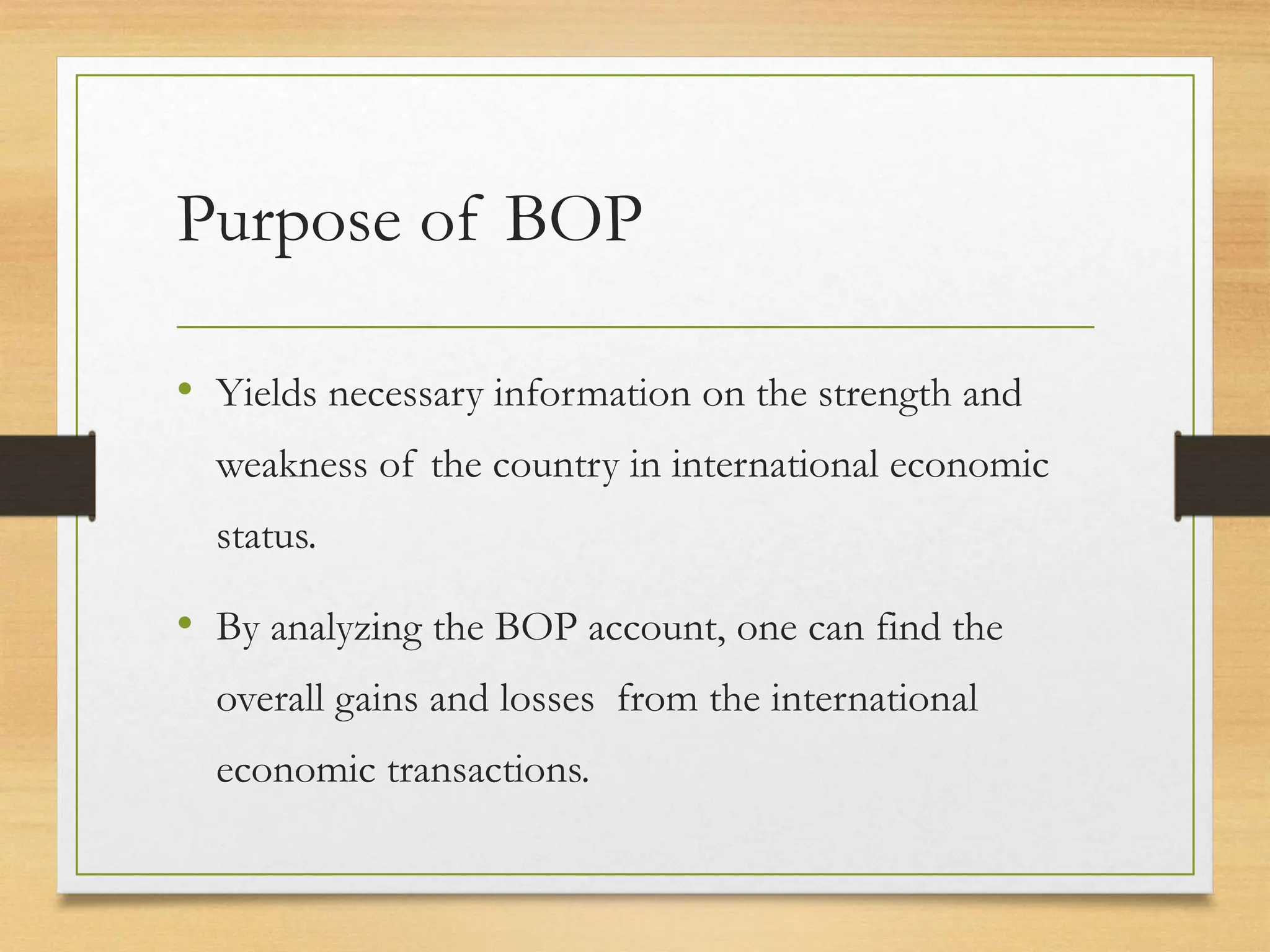 Purpose of BOP

• Yields necessary information on the strength and weakness of the country in international economic status.

• By analyzing the BOP account, one can find the overall gains and losses from the international economic transactions.